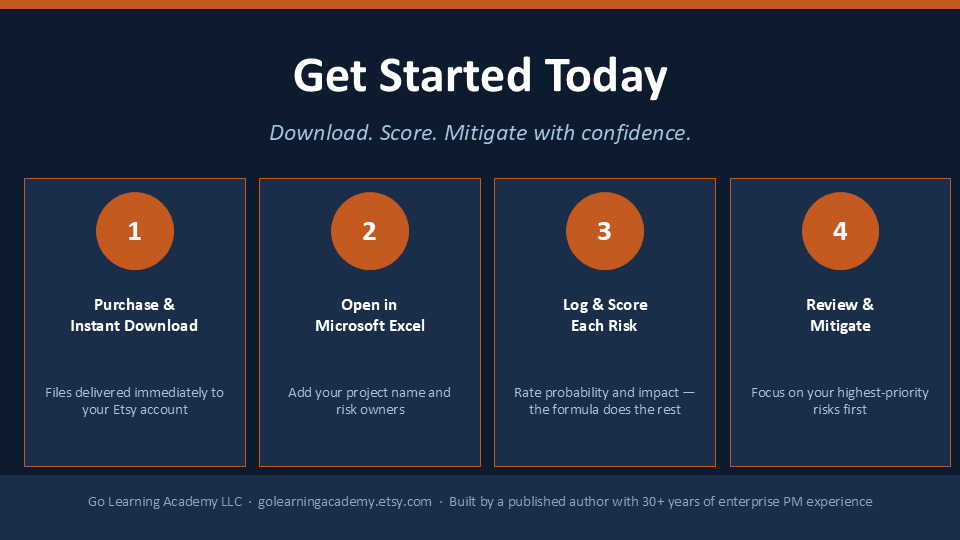 Get Started Today

Download. Score. Mitigate with confidence.

1

Purchase & Instant Download

Files delivered immediately to your Etsy account

2

Open in Microsoft Excel

Add your project name and risk owners

3

Log & Score Each Risk

Rate probability and impact — the formula does the rest

4

Review & Mitigate

Focus on your highest-priority risks first

Go Learning Academy LLC · golearningacademy.etsy.com · Built by a published author with 30+ years of enterprise PM experience